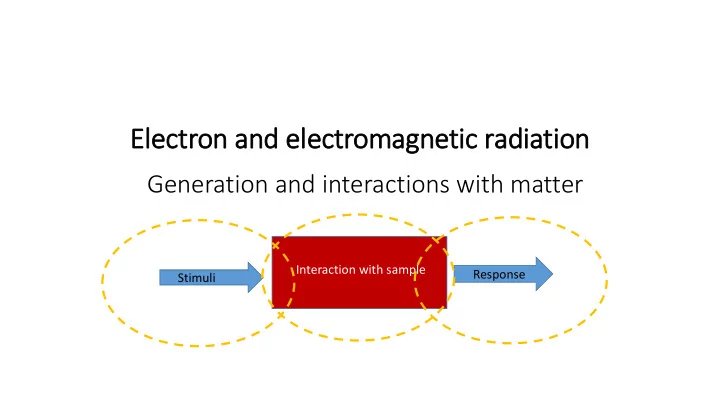 Electron and electromagnetic radiation

Generation and interactions with matter

Stimuli

Interaction with sample

Response